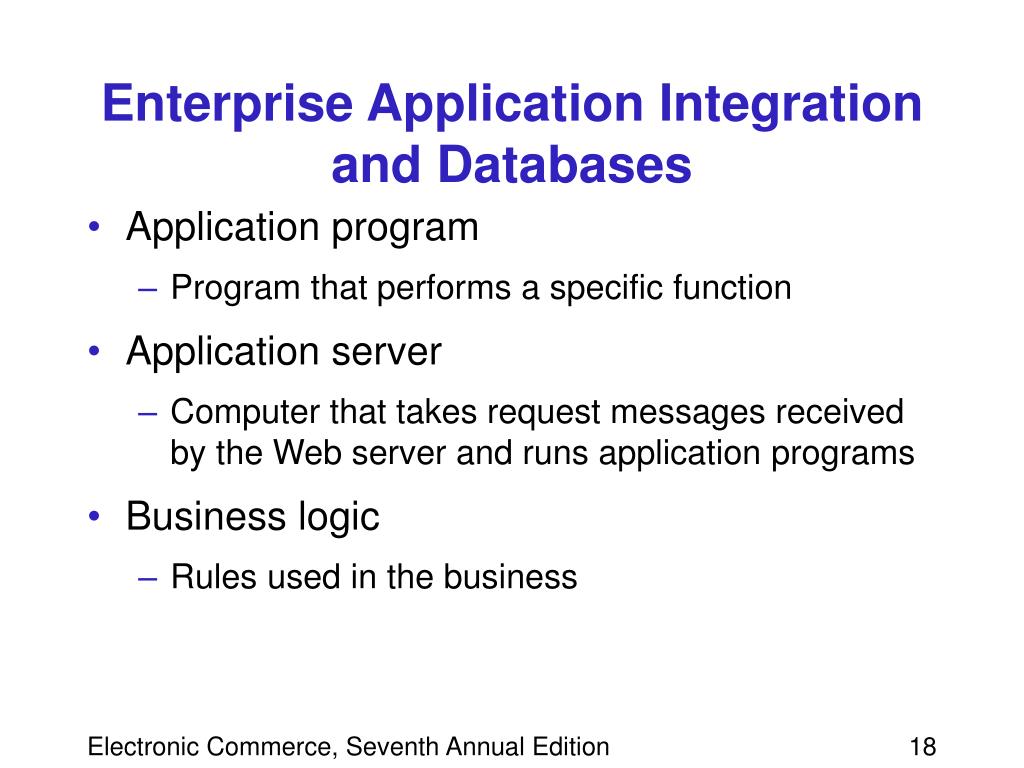 Enterprise Application Integration and Databases

• Application program
– Program that performs a specific function
• Application server
– Computer that takes request messages received by the Web server and runs application programs
• Business logic
– Rules used in the business

Electronic Commerce, Seventh Annual Edition

18